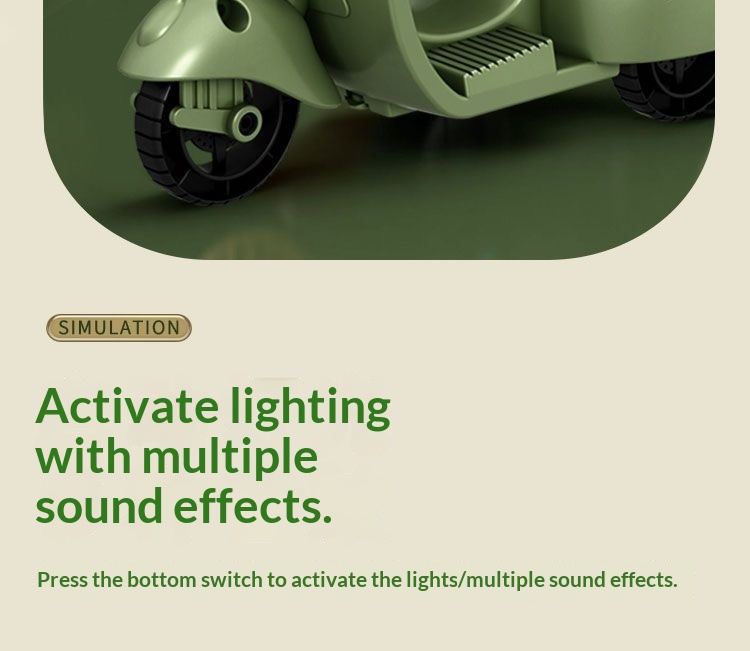 SIMULATION

Activate lighting with multiple sound effects.

Press the bottom switch to activate the lights/multiple sound effects.